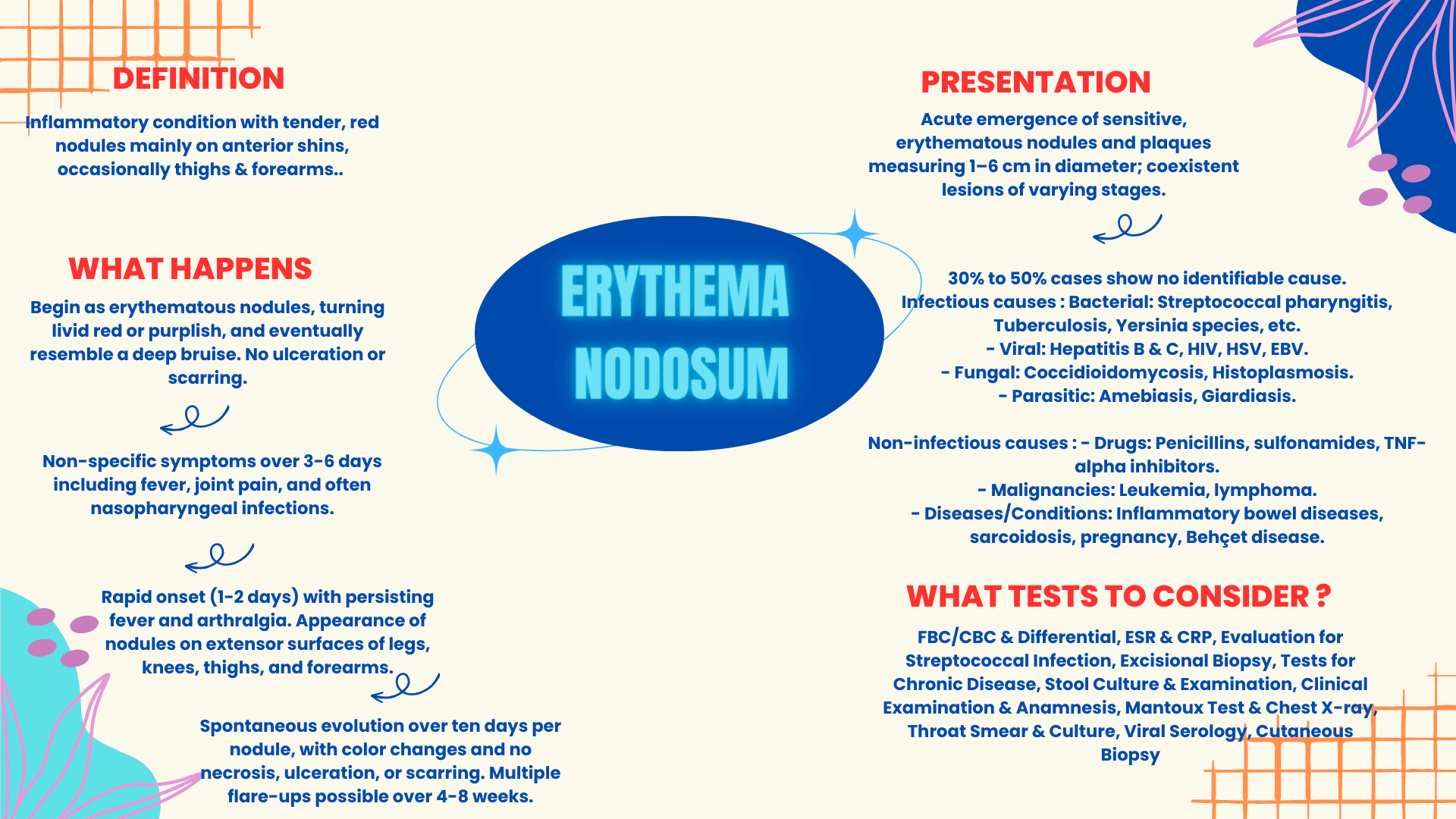 DEFINITION

Inflammatory condition with tender, red nodules mainly on anterior shins, occasionally thighs & forearms..

WHAT HAPPENS

Begin as erythematous nodules, turning livid red or purplish, and eventually resemble a deep bruise. No ulceration or scarring.

Non-specific symptoms over 3-6 days including fever, joint pain, and often nasopharyngeal infections.

Rapid onset (1-2 days) with persisting fever and arthralgia. Appearance of nodules on extensor surfaces of legs, knees, thighs, and forearms.

Spontaneous evolution over ten days per nodule, with color changes and no necrosis, ulceration, or scarring. Multiple flare-ups possible over 4-8 weeks.

ERYTHEMA NODOSUM

PRESENTATION

Acute emergence of sensitive, erythematous nodules and plaques measuring 1–6 cm in diameter; coexistent lesions of varying stages.

30% to 50% cases show no identifiable cause.
Infectious causes : Bacterial: Streptococcal pharyngitis, Tuberculosis, Yersinia species, etc.
- Viral: Hepatitis B & C, HIV, HSV, EBV.
- Fungal: Coccidioidomycosis, Histoplasmosis.
- Parasitic: Amebiasis, Giardiasis.

Non-infectious causes : - Drugs: Penicillins, sulfonamides, TNF-alpha inhibitors.
- Malignancies: Leukemia, lymphoma.
- Diseases/Conditions: Inflammatory bowel diseases, sarcoidosis, pregnancy, Behçet disease.

WHAT TESTS TO CONSIDER ?

FBC/CBC & Differential, ESR & CRP, Evaluation for Streptococcal Infection, Excisional Biopsy, Tests for Chronic Disease, Stool Culture & Examination, Clinical Examination & Anamnesis, Mantoux Test & Chest X-ray, Throat Smear & Culture, Viral Serology, Cutaneous Biopsy